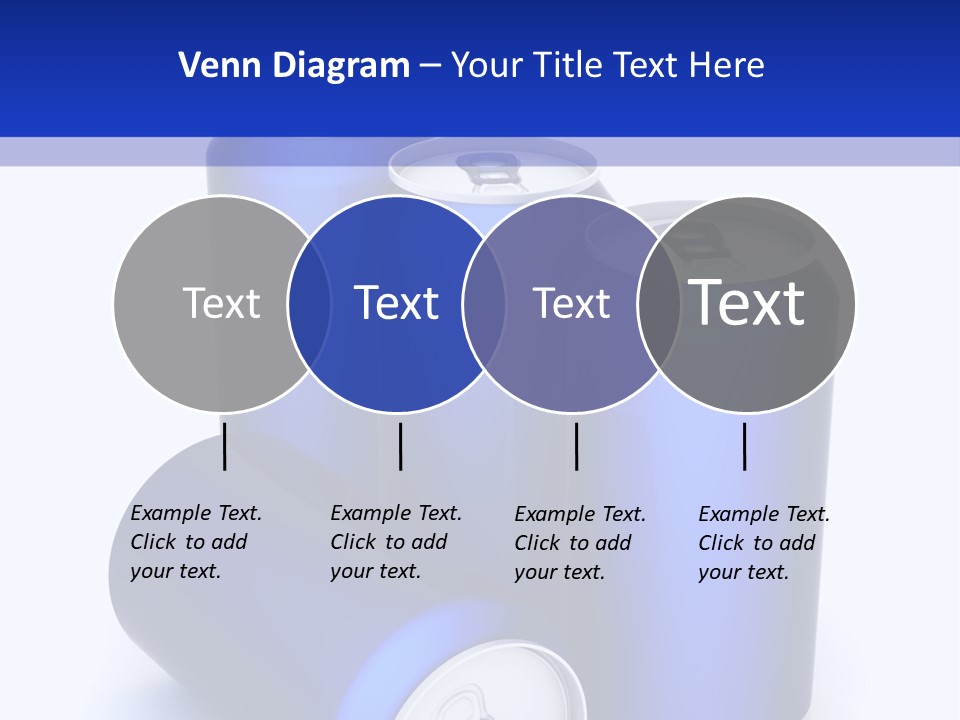 Venn Diagram – Your Title Text Here

Text

Text

Text

Text

Example Text. Click to add your text.

Example Text. Click to add your text.

Example Text. Click to add your text.

Example Text. Click to add your text.